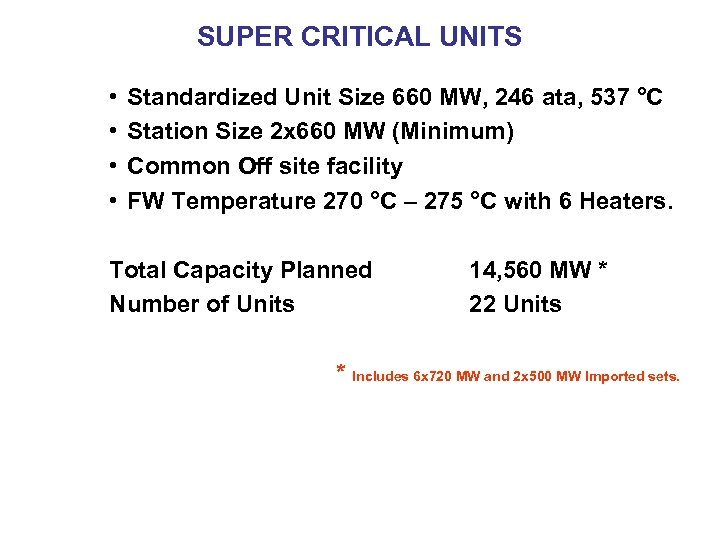 SUPER CRITICAL UNITS

• Standardized Unit Size 660 MW, 246 ata, 537 °C
• Station Size 2x660 MW (Minimum)
• Common Off site facility
• FW Temperature 270 °C – 275 °C with 6 Heaters.

Total Capacity Planned 14,560 MW *
Number of Units 22 Units

* Includes 6x720 MW and 2x500 MW Imported sets.